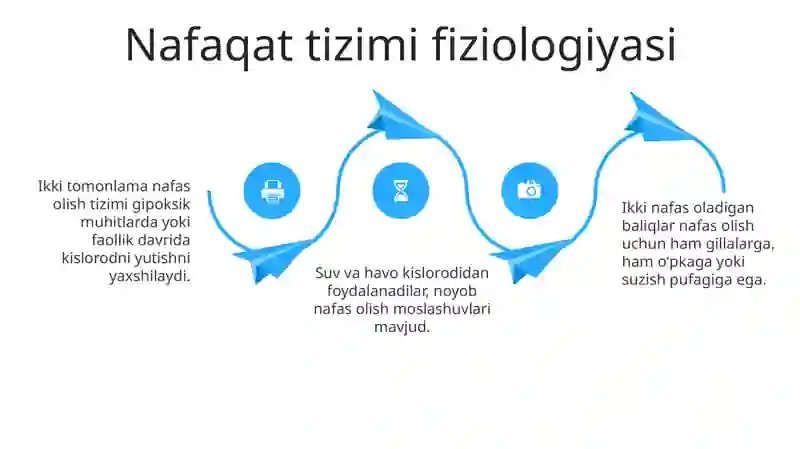 Nafaqat tizimi fiziologiyasi

Ikki tomonlama nafas olish tizimi gipoksik muhitlarda yoki faollik davrida kislorodni yutishni yaxshilaydi.

Suv va havo kislorodidan foydalanadilar, noyob nafas olish moslashuvlari mavjud.

Ikki nafas oladigan baliqlar nafas olish uchun ham gillalarga, ham o'pkaga yoki suzish pufagiga ega.